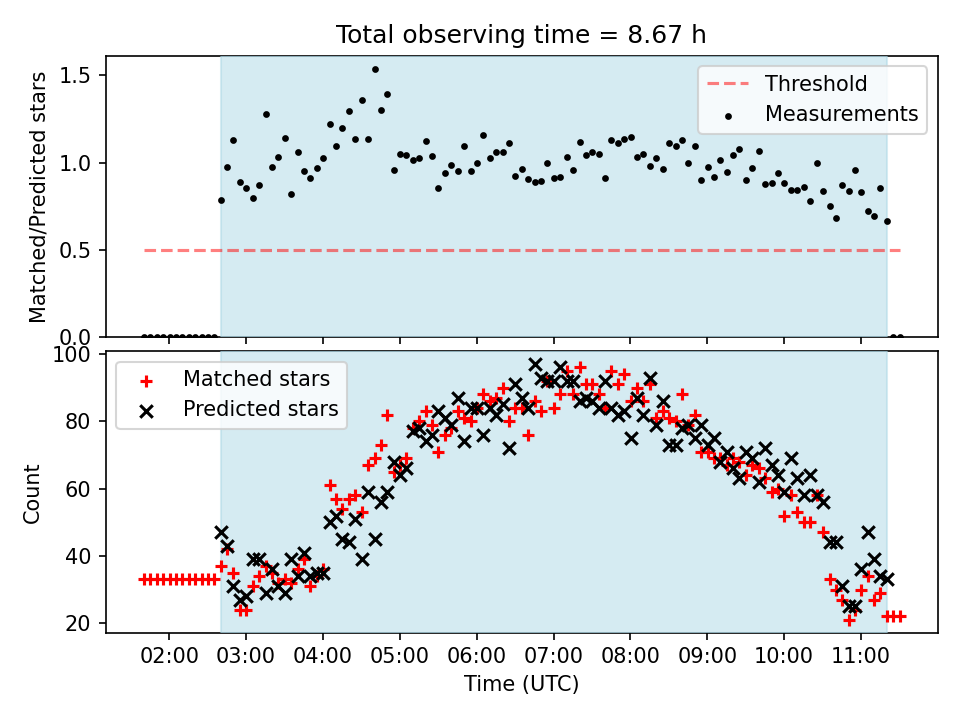 Total observing time = 8.67 h

Matched/Predicted stars

1.5
1.0
0.5
0.0

Threshold
Measurements

Count

100
80
60
40
20

Matched stars
Predicted stars

02:00 03:00 04:00 05:00 06:00 07:00 08:00 09:00 10:00 11:00

Time (UTC)